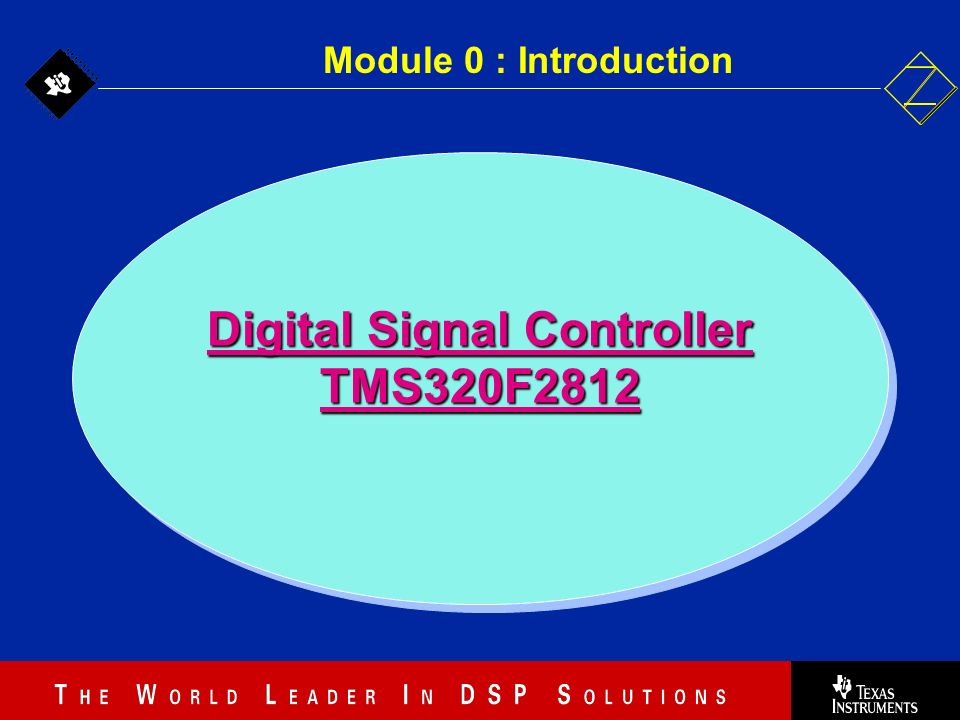 Module 0 : Introduction

Digital Signal Controller
TMS320F2812

THE WORLD LEADER IN DSP SOLUTIONS

TEXAS INSTRUMENTS